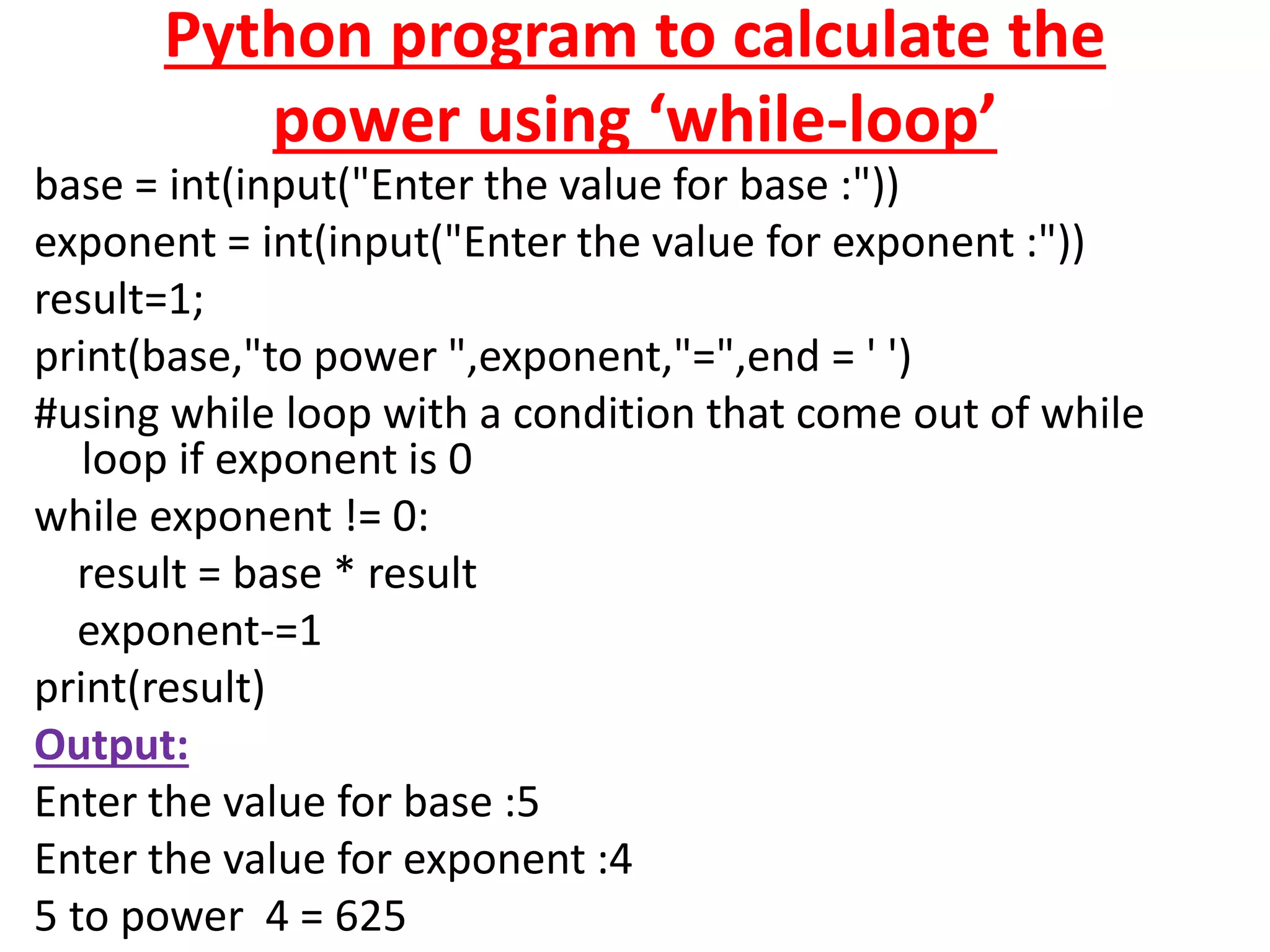 Python program to calculate the power using ‘while-loop’

base = int(input("Enter the value for base :"))

exponent = int(input("Enter the value for exponent :"))

result=1;

print(base,"to power ",exponent,"=",end = ' ')

#using while loop with a condition that come out of while loop if exponent is 0

while exponent != 0:

result = base * result

exponent-=1

print(result)

Output:

Enter the value for base :5

Enter the value for exponent :4

5 to power 4 = 625